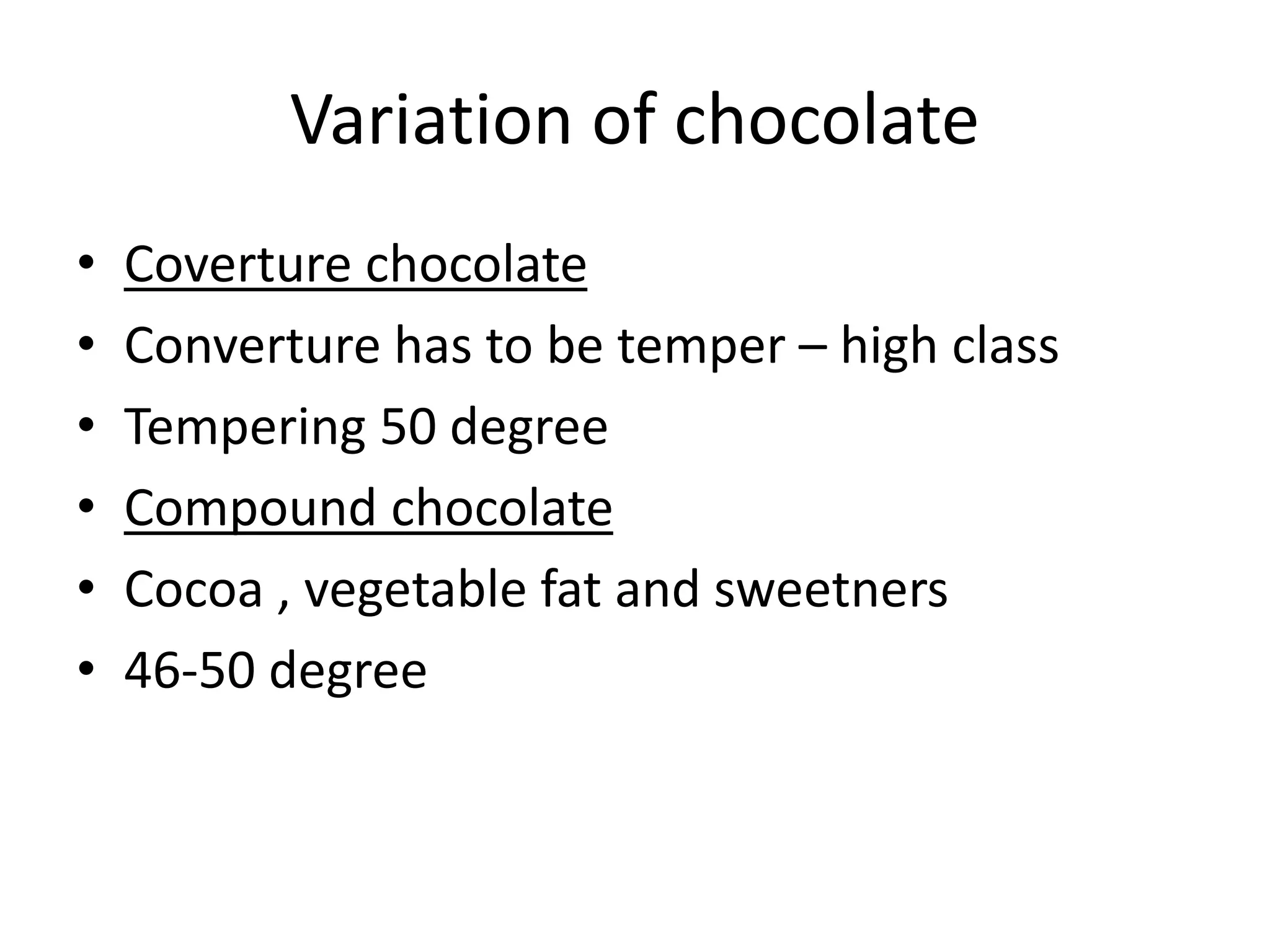 Variation of chocolate

• Coverture chocolate
• Converture has to be temper – high class
• Tempering 50 degree
• Compound chocolate
• Cocoa , vegetable fat and sweetners
• 46-50 degree